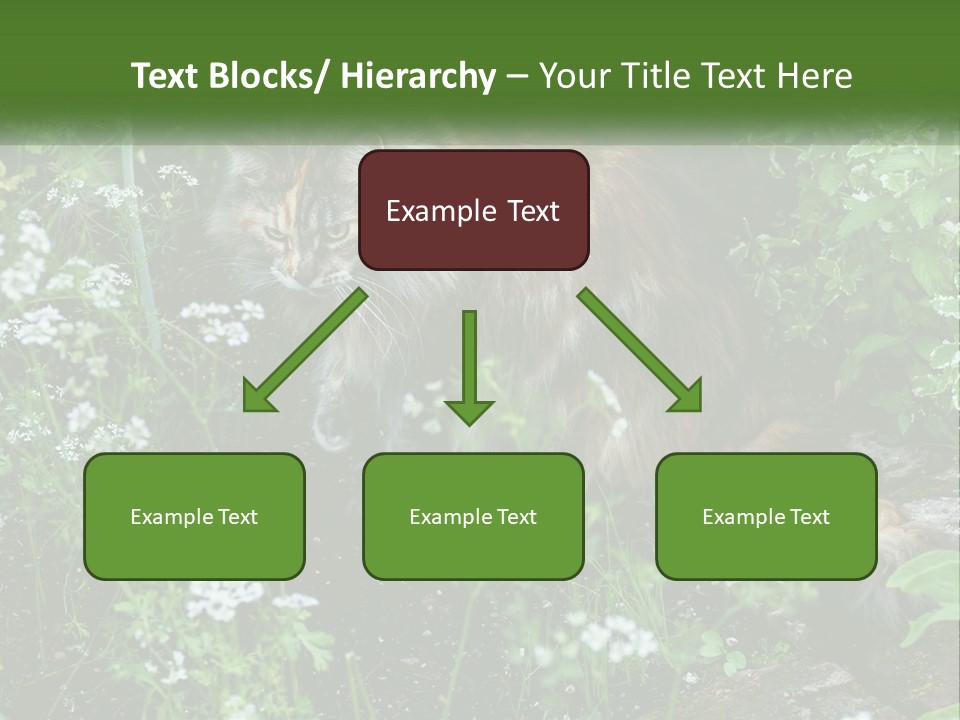 Text Blocks/ Hierarchy – Your Title Text Here

Example Text

Example Text

Example Text

Example Text